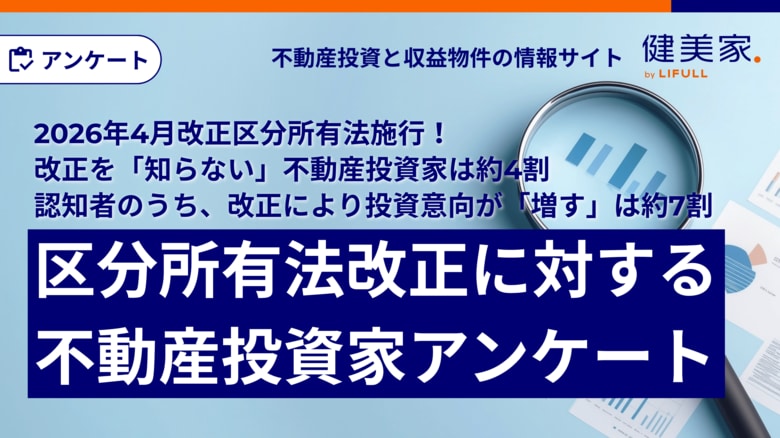 アンケート

不動産投資と収益物件の情報サイト

健美家.
by LIFULL

2026年4月改正区分所有法施行！
改正を「知らない」不動産投資家は約4割
認知者のうち、改正により投資意向が「増す」は約7割

区分所有法改正に対する
不動産投資家アンケート